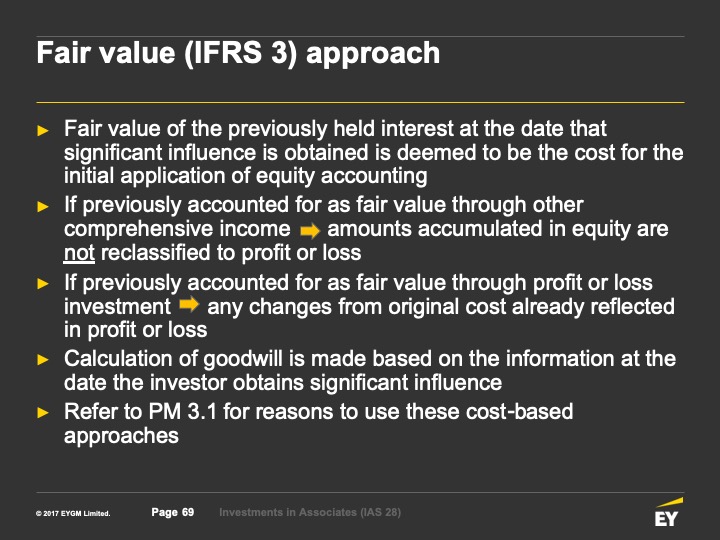 Fair value (IFRS 3) approach

► Fair value of the previously held interest at the date that significant influence is obtained is deemed to be the cost for the initial application of equity accounting

► If previously accounted for as fair value through other comprehensive income ➡ amounts accumulated in equity are not reclassified to profit or loss

► If previously accounted for as fair value through profit or loss investment ➡ any changes from original cost already reflected in profit or loss

► Calculation of goodwill is made based on the information at the date the investor obtains significant influence

► Refer to PM 3.1 for reasons to use these cost-based approaches

© 2017 EYGM Limited. Page 69 Investments in Associates (IAS 28)

EY